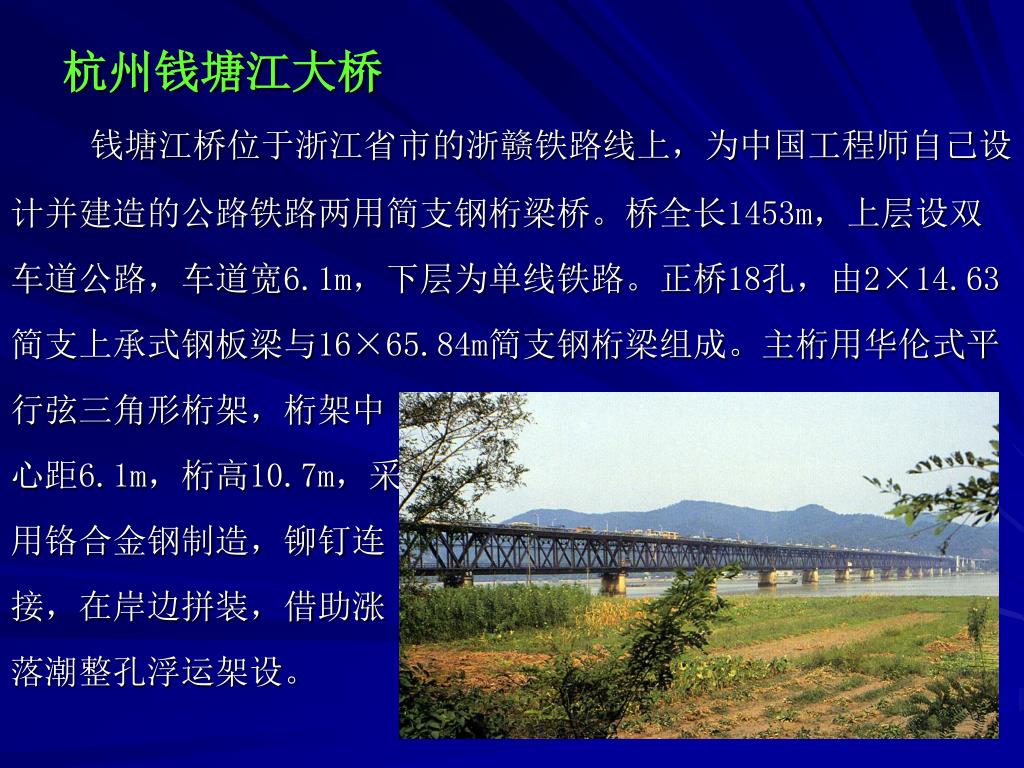 杭州钱塘江大桥

钱塘江桥位于浙江省市的浙赣铁路线上，为中国工程师自己设计并建造的公路铁路两用简支钢桁梁桥。桥全长1453m，上层设双车道公路，车道宽6.1m，下层为单线铁路。正桥18孔，由2×14.63简支上承式钢板梁与16×65.84m简支钢桁梁组成。主桁用华伦式平行弦三角形桁架，桁架中心距6.1m，桁高10.7m，采用铬合金钢制造，铆钉连接，在岸边拼装，借助涨落潮整孔浮运架设。